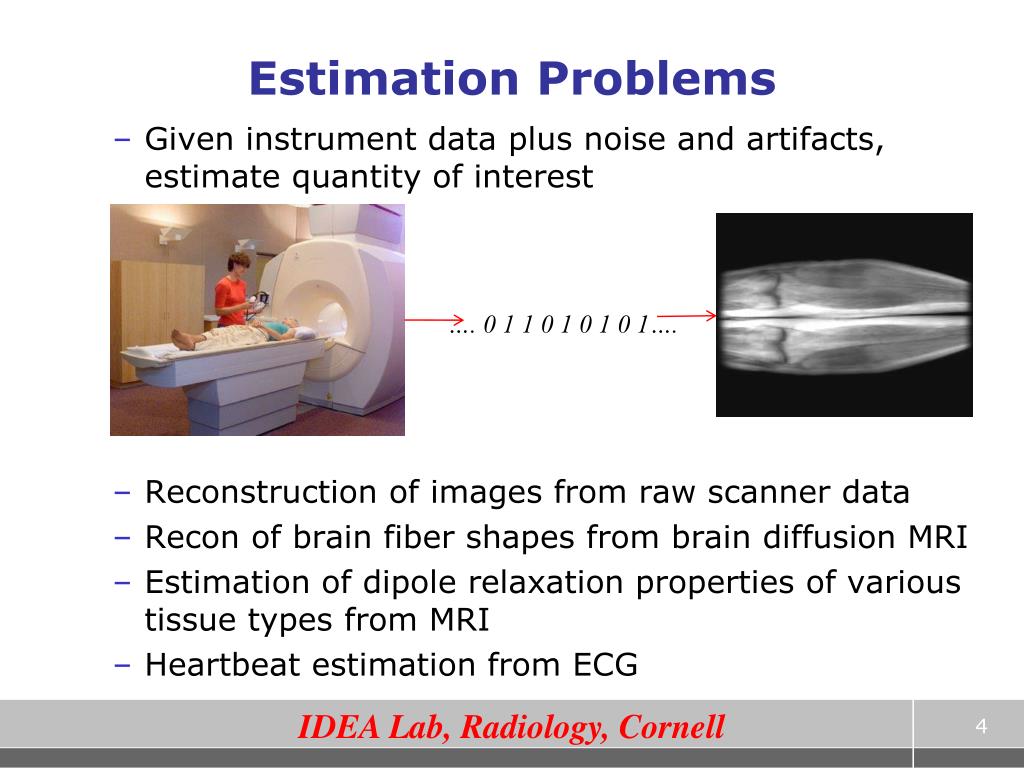 Estimation Problems

– Given instrument data plus noise and artifacts, estimate quantity of interest

…. 0 1 1 0 1 0 1 0 1….

– Reconstruction of images from raw scanner data
– Recon of brain fiber shapes from brain diffusion MRI
– Estimation of dipole relaxation properties of various tissue types from MRI
– Heartbeat estimation from ECG

IDEA Lab, Radiology, Cornell

4